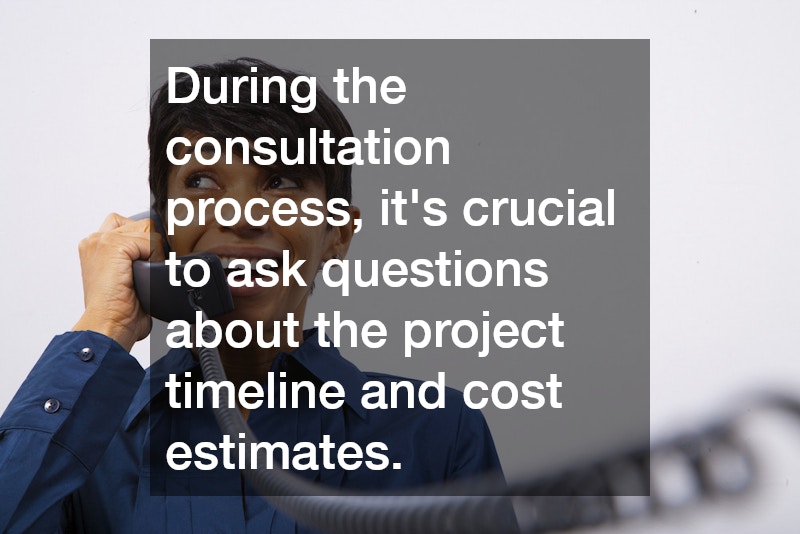 During the consultation process, it's crucial to ask questions about the project timeline and cost estimates.